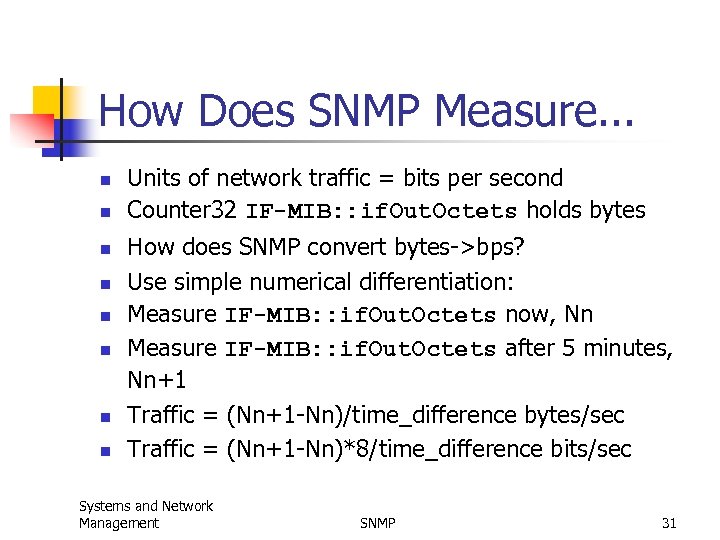 How Does SNMP Measure...

- Units of network traffic = bits per second
- Counter32 IF-MIB::ifOutOctets holds bytes
- How does SNMP convert bytes->bps?
- Use simple numerical differentiation:
- Measure IF-MIB::ifOutOctets now, Nn
- Measure IF-MIB::ifOutOctets after 5 minutes, Nn+1
- Traffic = (Nn+1-Nn)/time_difference bytes/sec
- Traffic = (Nn+1-Nn)*8/time_difference bits/sec

Systems and Network Management

SNMP

31